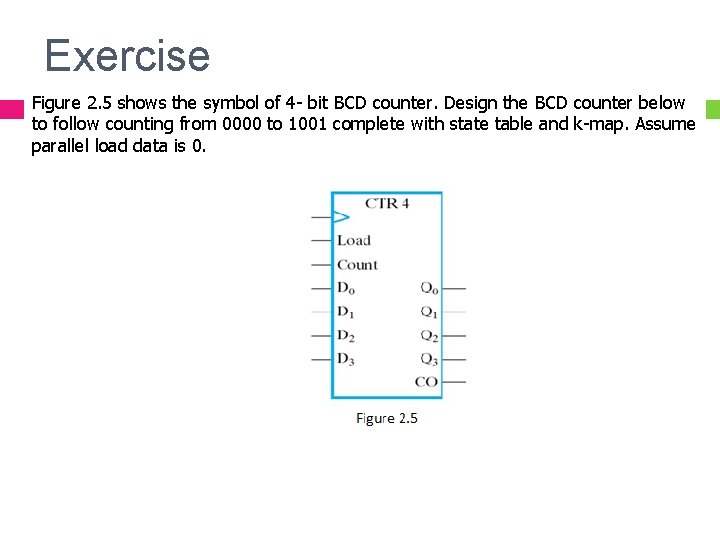 Exercise

Figure 2.5 shows the symbol of 4- bit BCD counter. Design the BCD counter below to follow counting from 0000 to 1001 complete with state table and k-map. Assume parallel load data is 0.

CTR 4
Load
Count
$D_0$
$D_1$
$D_2$
$D_3$
$Q_0$
$Q_1$
$Q_2$
$Q_3$
CO

Figure 2.5